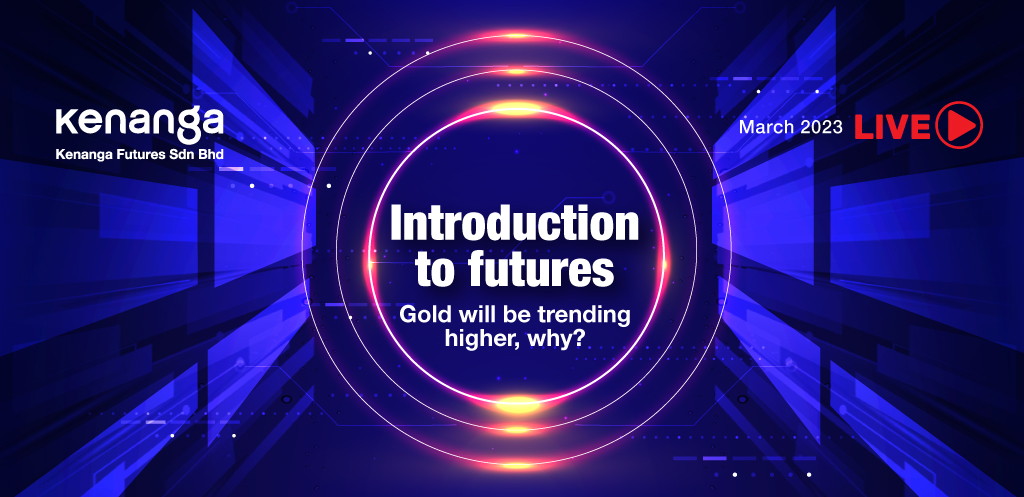 Kenanga
Kenanga Futures Sdn Bhd

March 2023 LIVE

Introduction to futures

Gold will be trending higher, why?